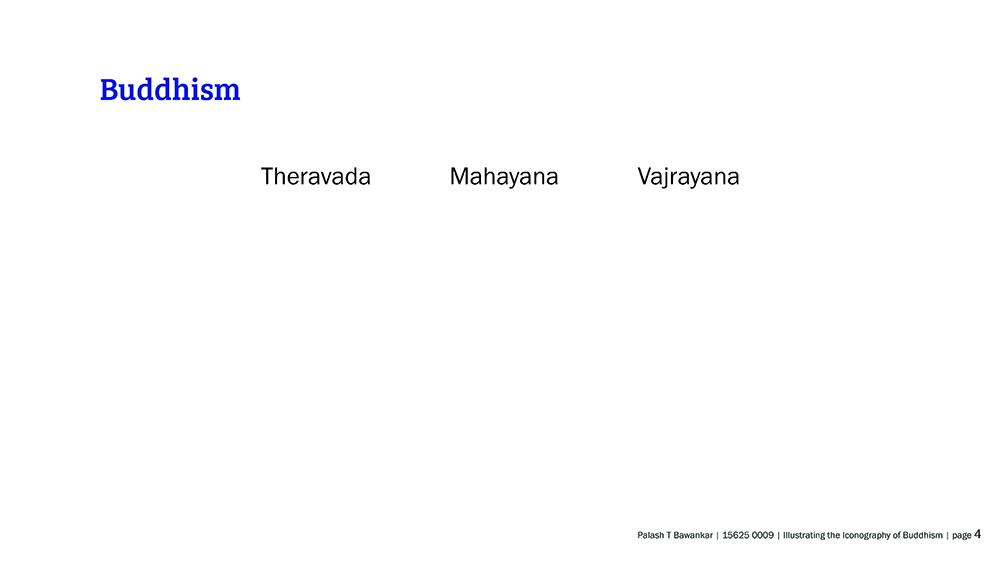 Buddhism

Theravada Mahayana Vajrayana

Palash T Bawankar | 15625 0009 | Illustrating the Iconography of Buddhism | page 4